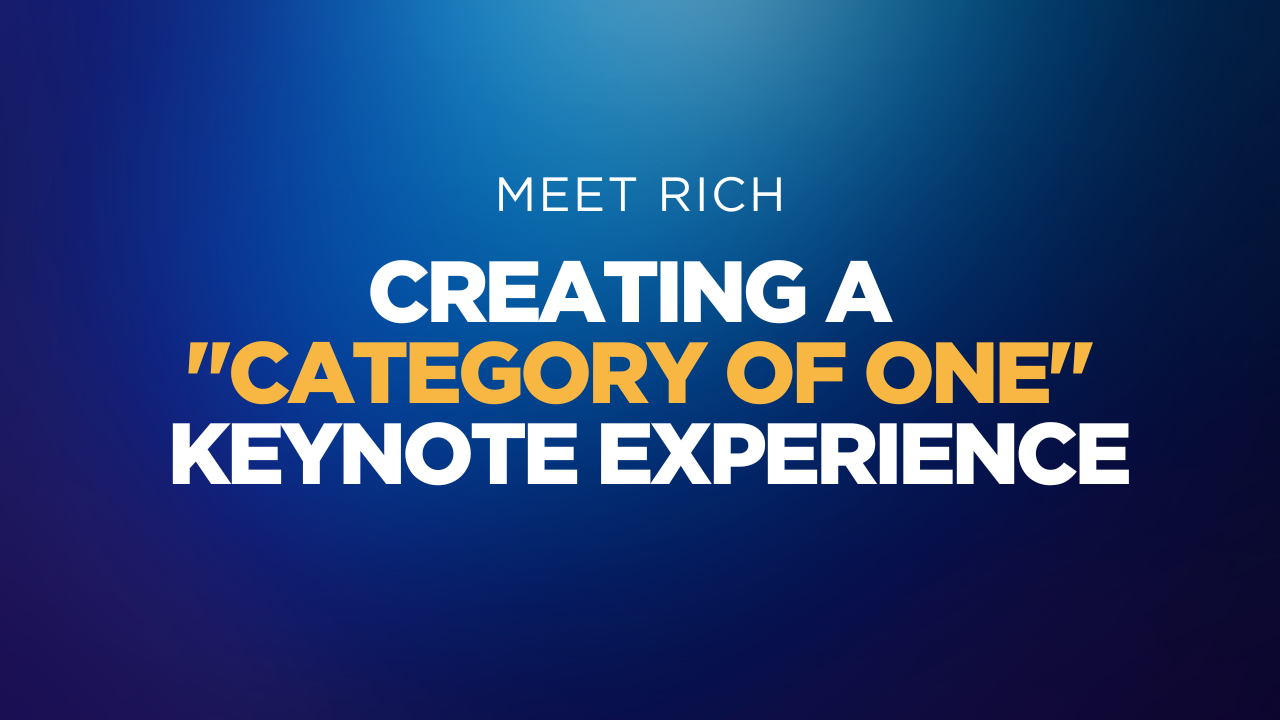 MEET RICH

CREATING A "CATEGORY OF ONE" KEYNOTE EXPERIENCE